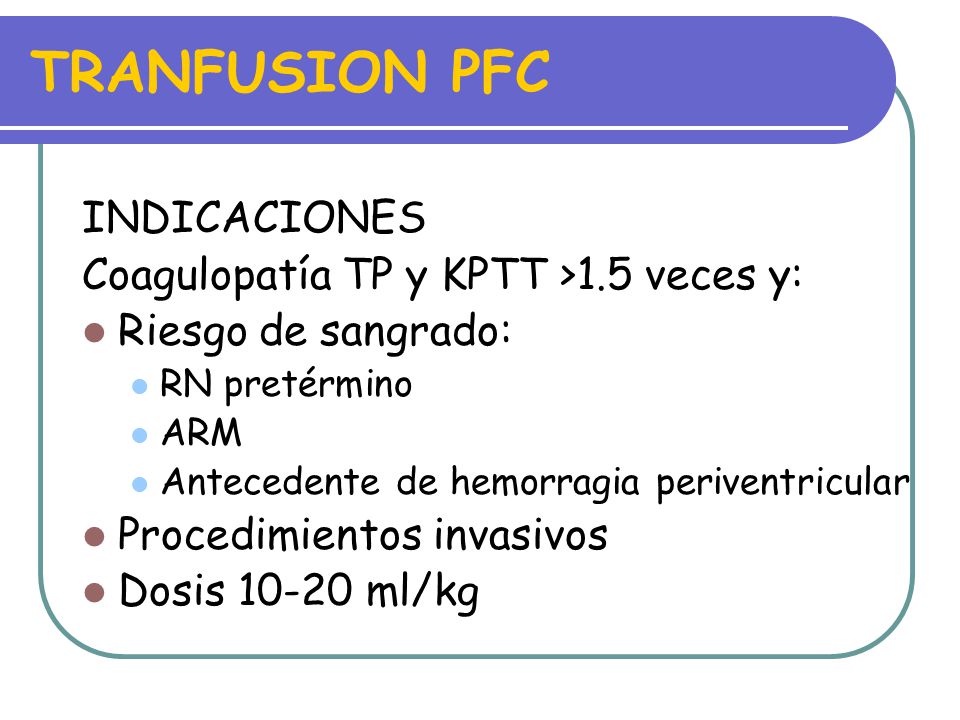 TRANFUSION PFC

INDICACIONES
Coagulopatía TP y KPTT >1.5 veces y:

- Riesgo de sangrado:
  - RN pretérmino
  - ARM
  - Antecedente de hemorragia periventricular
- Procedimientos invasivos
- Dosis 10-20 ml/kg